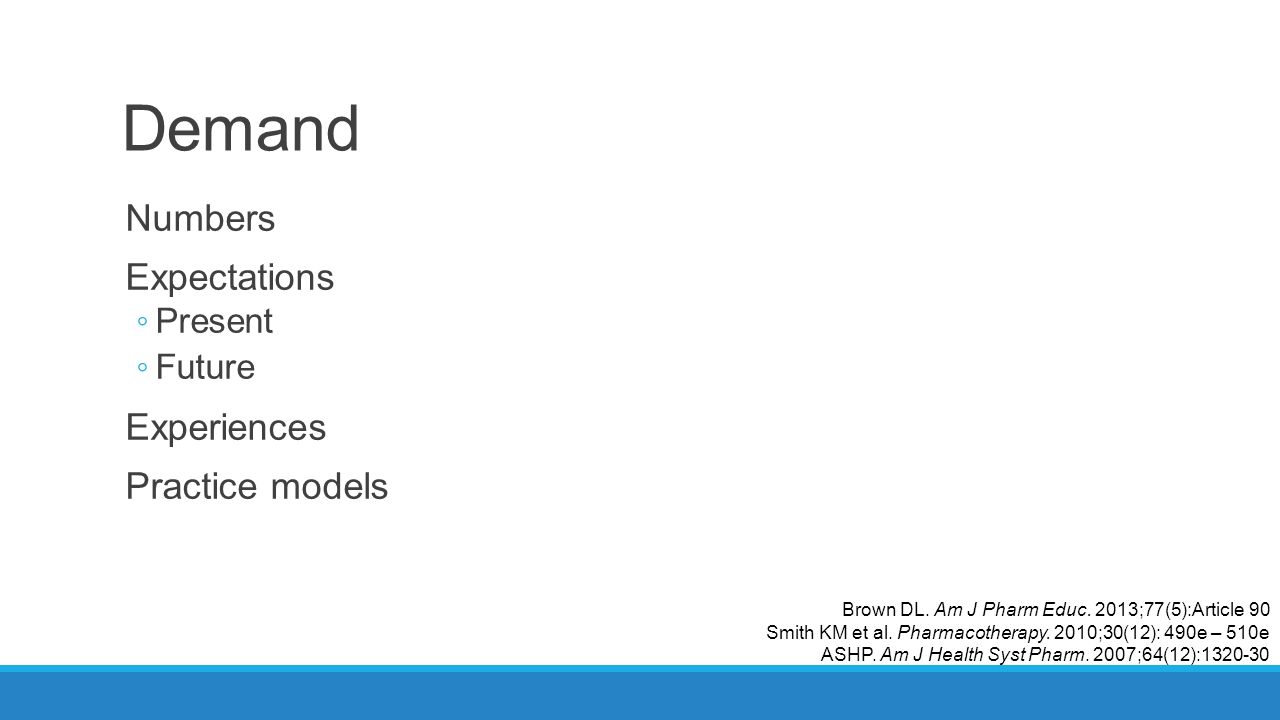 Demand

Numbers

Expectations
◦ Present
◦ Future

Experiences

Practice models

Brown DL. Am J Pharm Educ. 2013;77(5):Article 90
Smith KM et al. Pharmacotherapy. 2010;30(12): 490e – 510e
ASHP. Am J Health Syst Pharm. 2007;64(12):1320-30